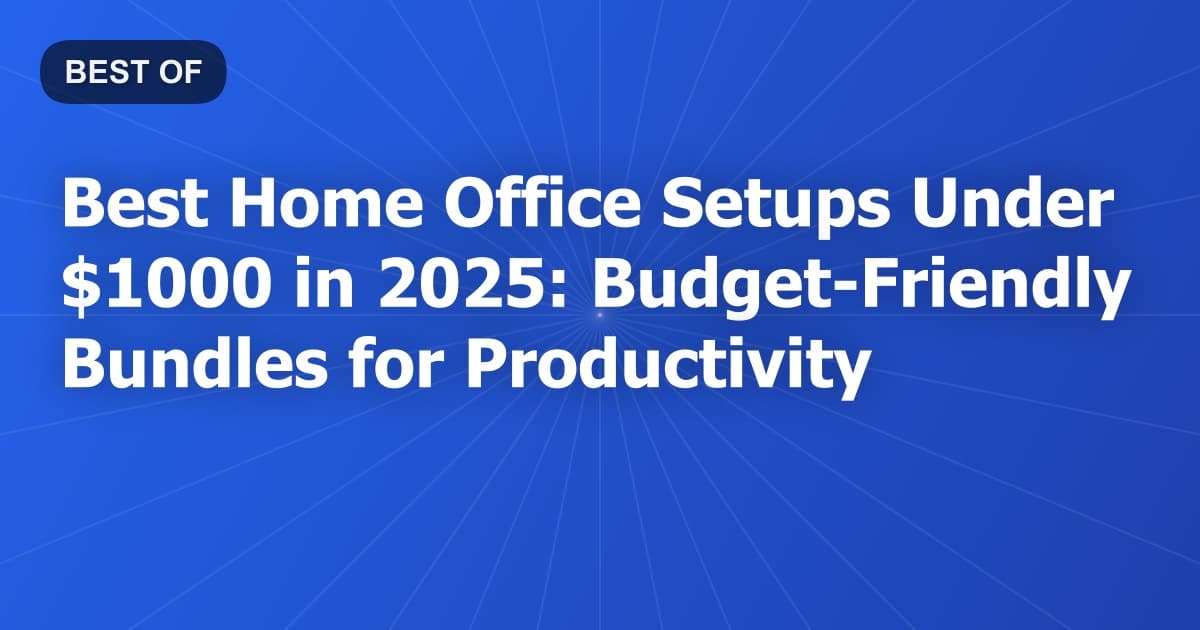 BEST OF

Best Home Office Setups Under \$1000 in 2025: Budget-Friendly Bundles for Productivity